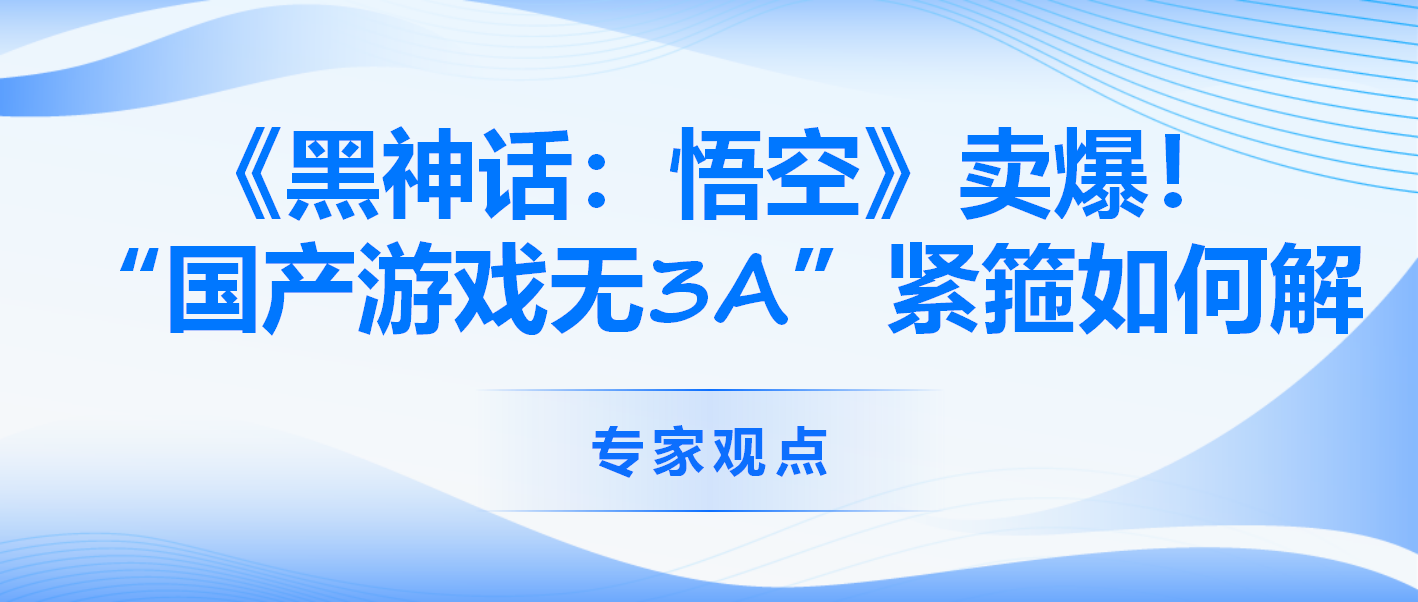 《黑神话：悟空》卖爆！
“国产游戏无3A”紧箍如何解

专家观点